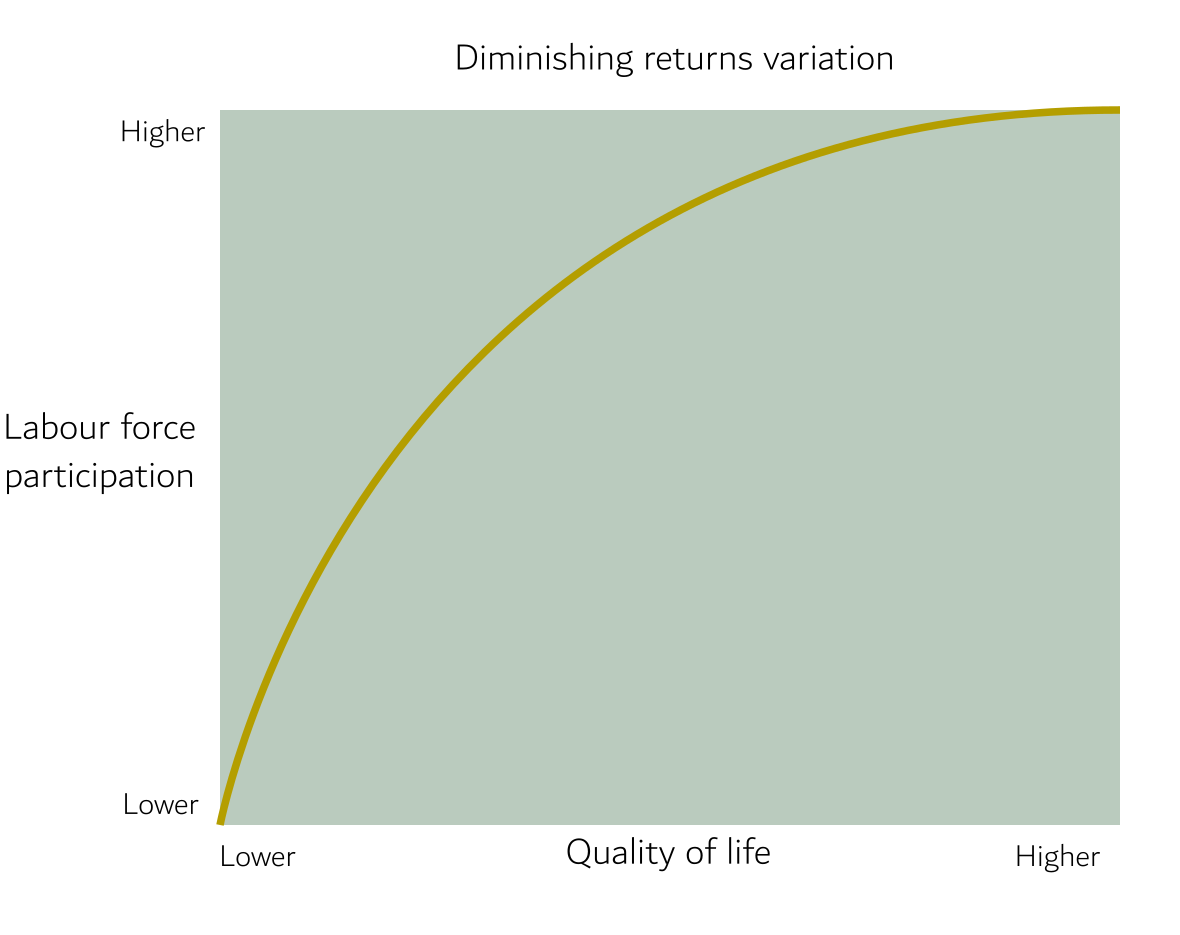 Diminishing returns variation

Higher

Labour force participation

Lower

Lower

Quality of life

Higher